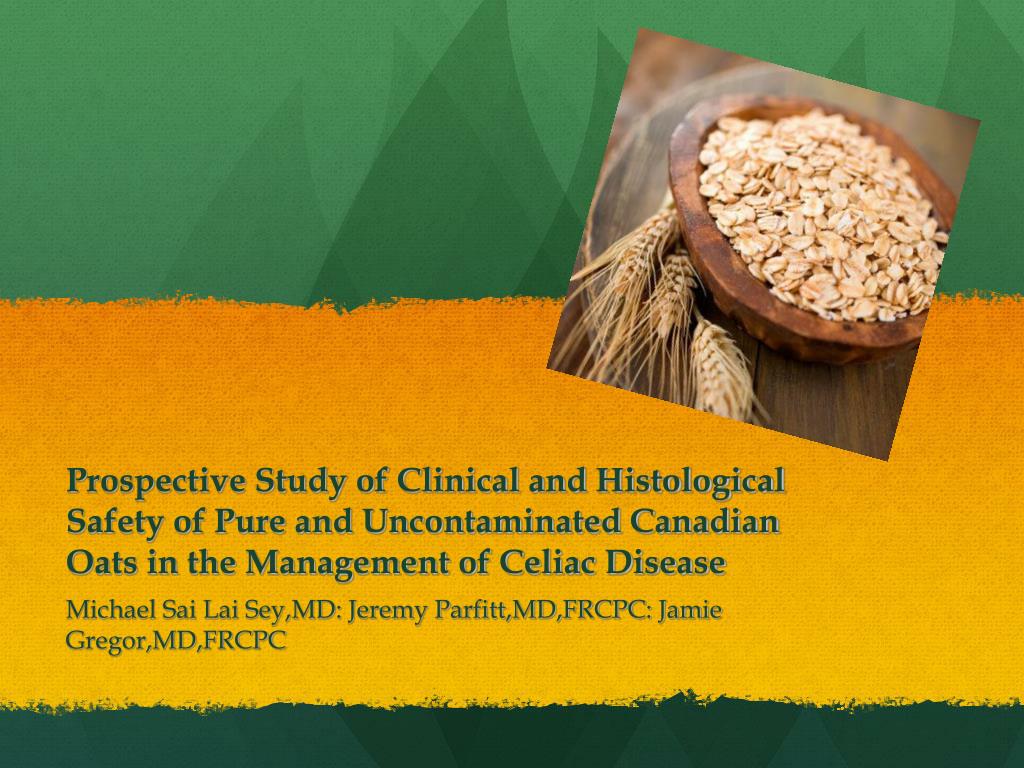 Prospective Study of Clinical and Histological Safety of Pure and Uncontaminated Canadian Oats in the Management of Celiac Disease

Michael Sai Lai Sey,MD: Jeremy Parfitt,MD,FRCPC: Jamie Gregor,MD,FRCPC